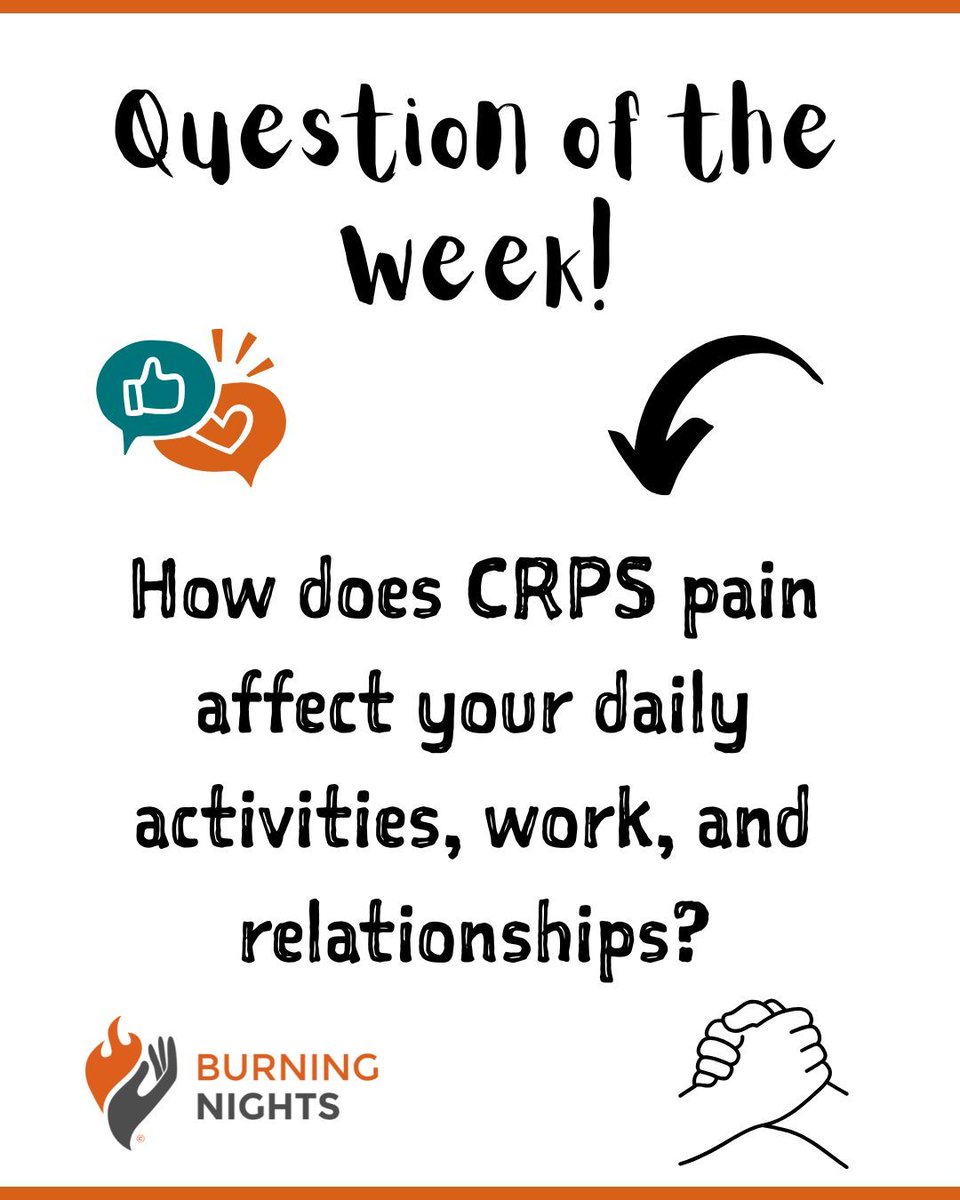 Question of the week!

How does CRPS pain affect your daily activities, work, and relationships?

BURNING NIGHTS